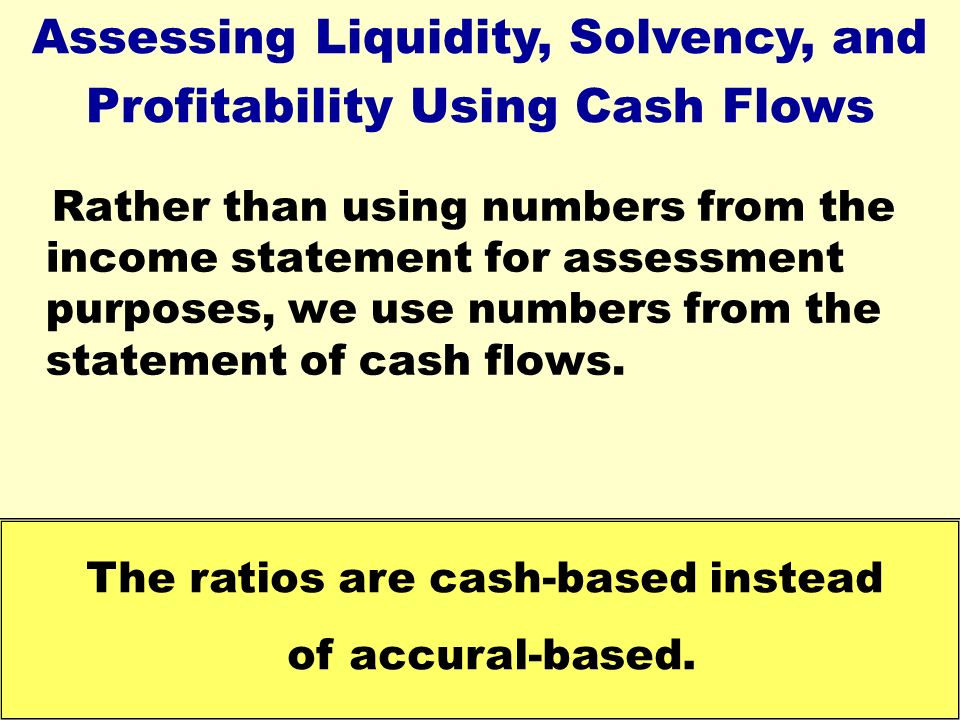 Assessing Liquidity, Solvency, and Profitability Using Cash Flows

Rather than using numbers from the income statement for assessment purposes, we use numbers from the statement of cash flows.

The ratios are cash-based instead of accural-based.